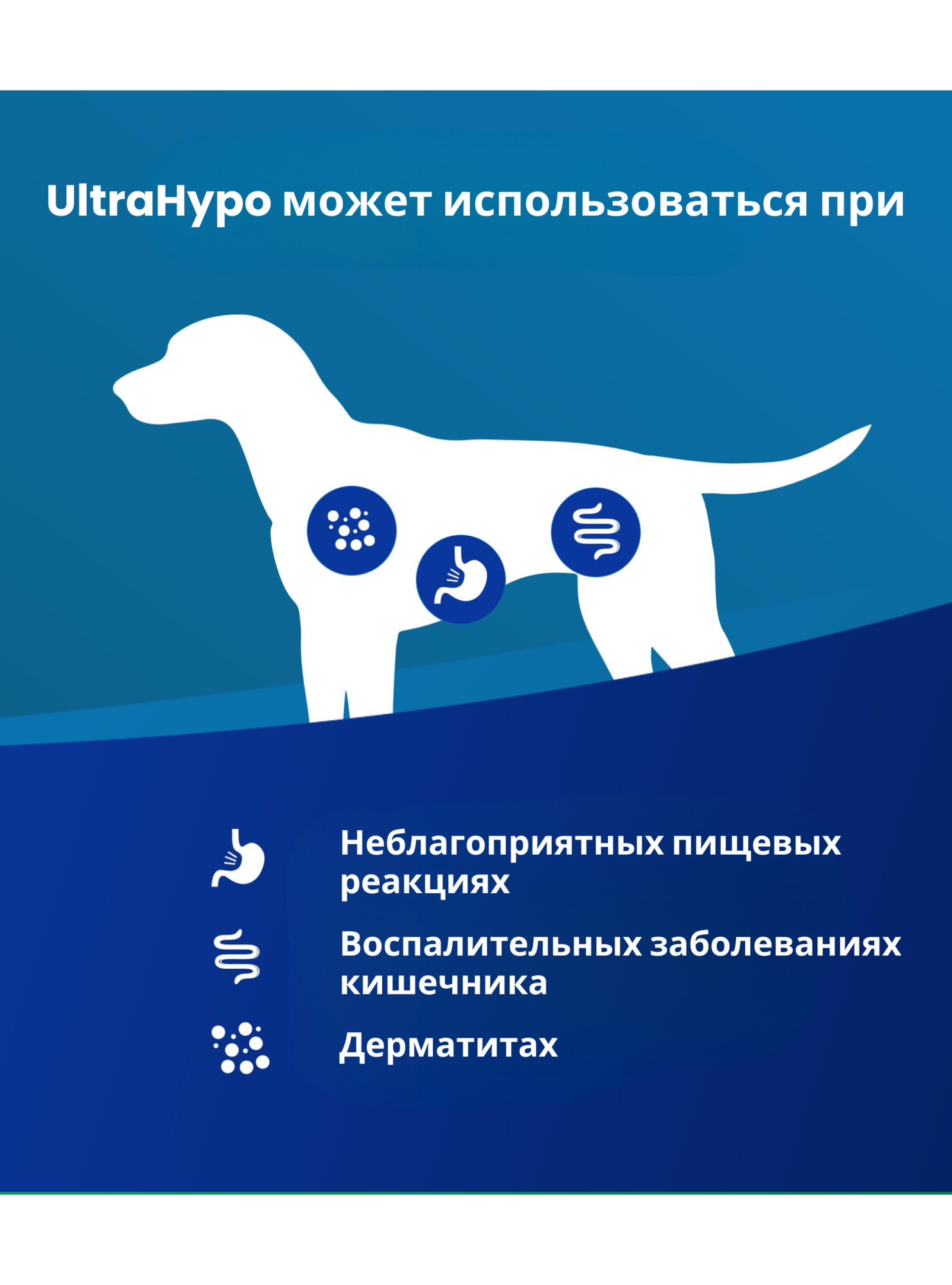 UltraHypo может использоваться при

Неблагоприятных пищевых реакциях

Воспалительных заболеваниях кишечника

Дерматитах